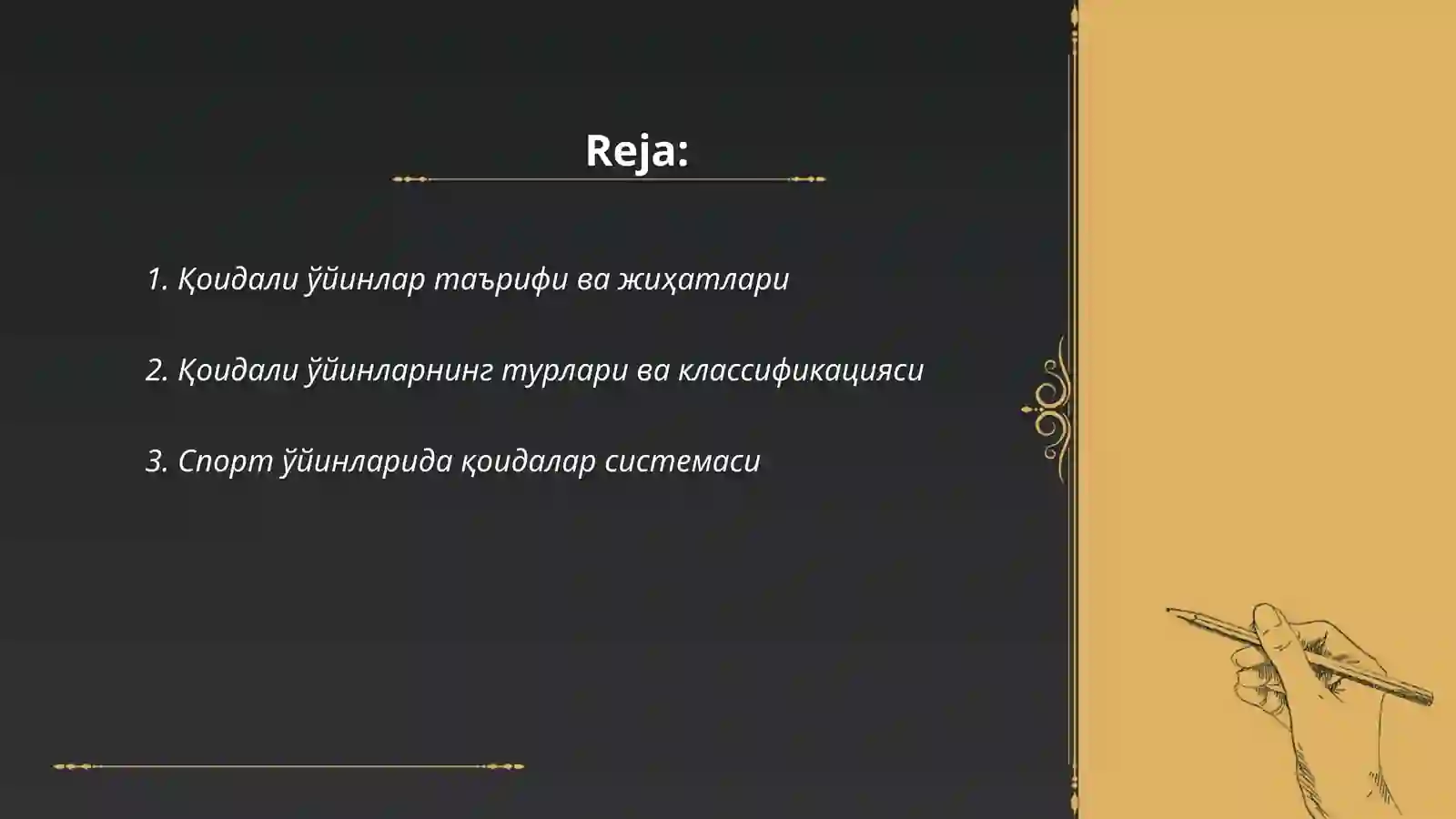 Reja:

1. Қоидали ўйинлар таърифи ва жиҳатлари

2. Қоидали ўйинларнинг турлари ва классификацияси

3. Спорт ўйинларида қоидалар системаси